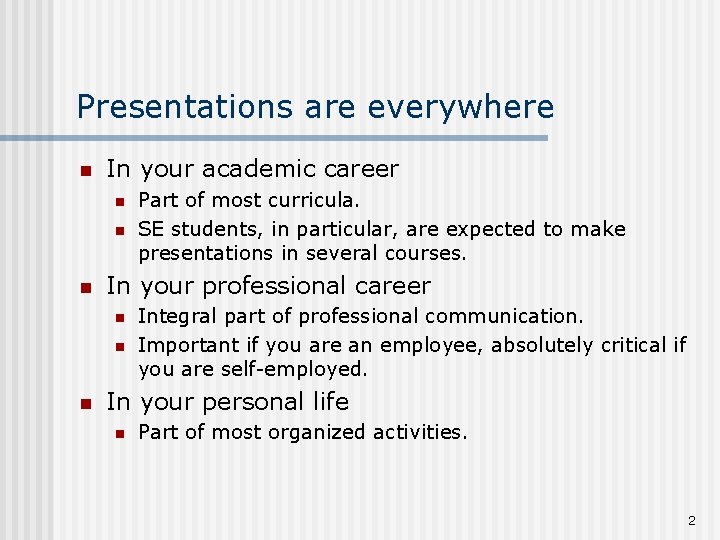 Presentations are everywhere

- In your academic career
  - Part of most curricula.
  - SE students, in particular, are expected to make presentations in several courses.
- In your professional career
  - Integral part of professional communication.
  - Important if you are an employee, absolutely critical if you are self-employed.
- In your personal life
  - Part of most organized activities.

2